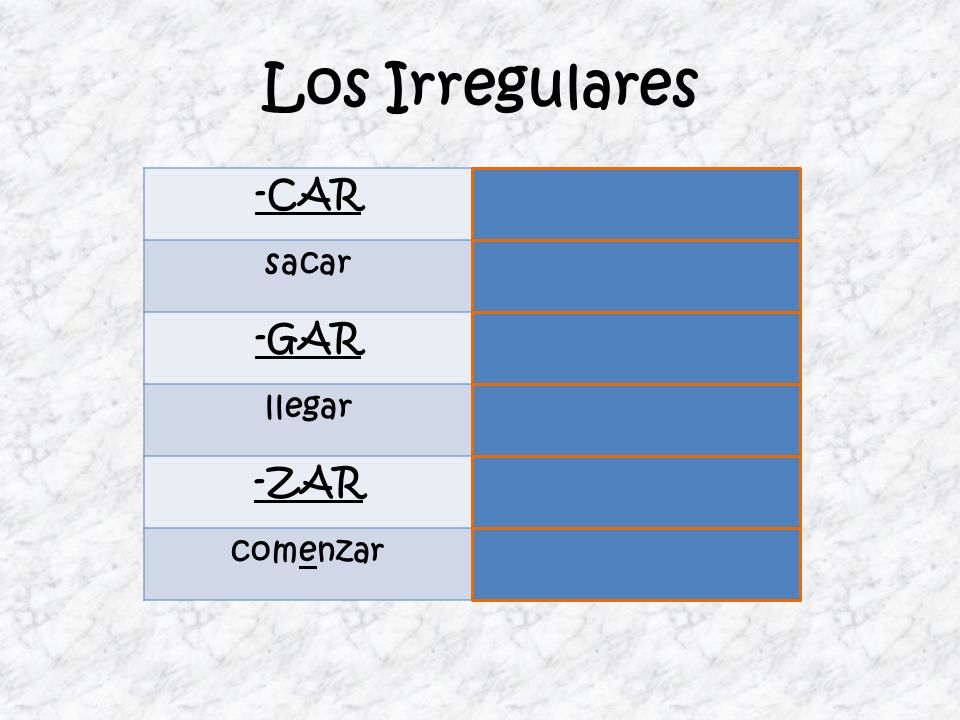 Los Irregulares

| -CAR | |
|---|---|
| sacar | |
| -GAR | |
| llegar | |
| -ZAR | |
| comenzar | |